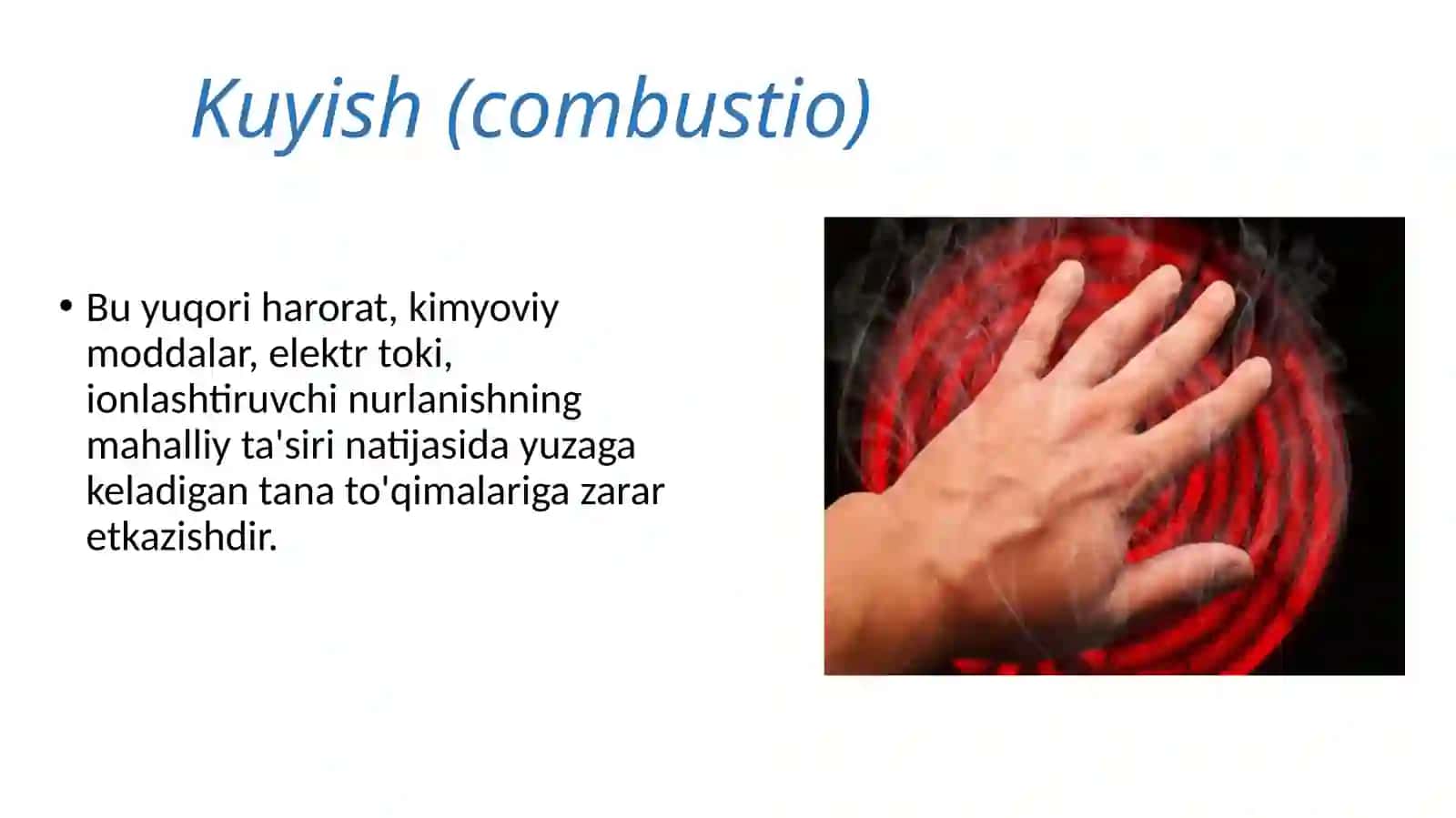 Kuyish (combustio)

• Bu yuqori harorat, kimyoviy moddalar, elektr toki, ionlashtiruvchi nurlanishning mahalliy ta'siri natijasida yuzaga keladigan tana to'qimalariga zarar etkazishdir.